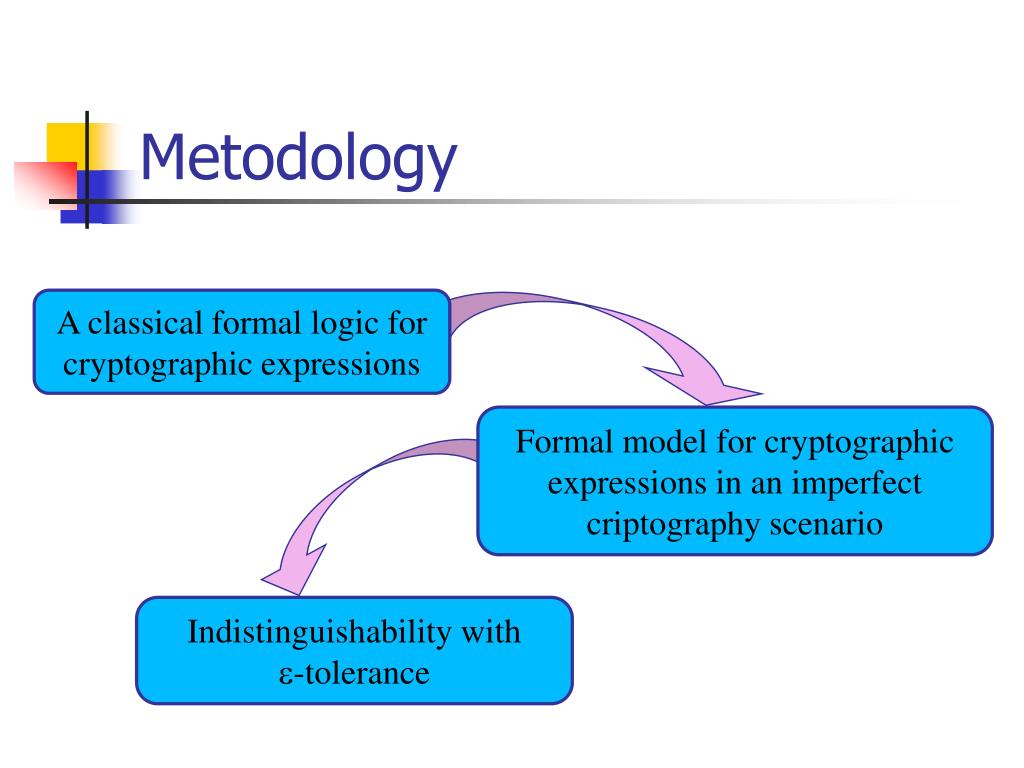 Metodology

A classical formal logic for cryptographic expressions

Formal model for cryptographic expressions in an imperfect criptography scenario

Indistinguishability with ε-tolerance